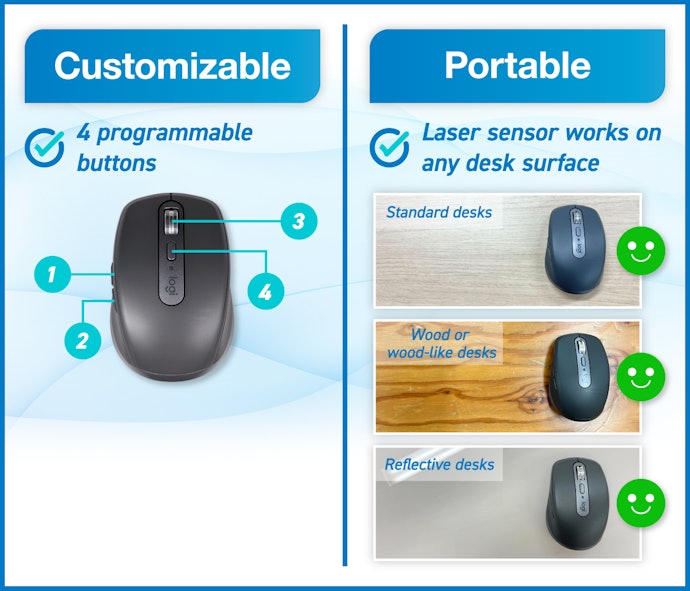 Customizable

4 programmable buttons

3

1

4

2

logi

Portable

Laser sensor works on any desk surface

Standard desks

Wood or wood-like desks

Reflective desks